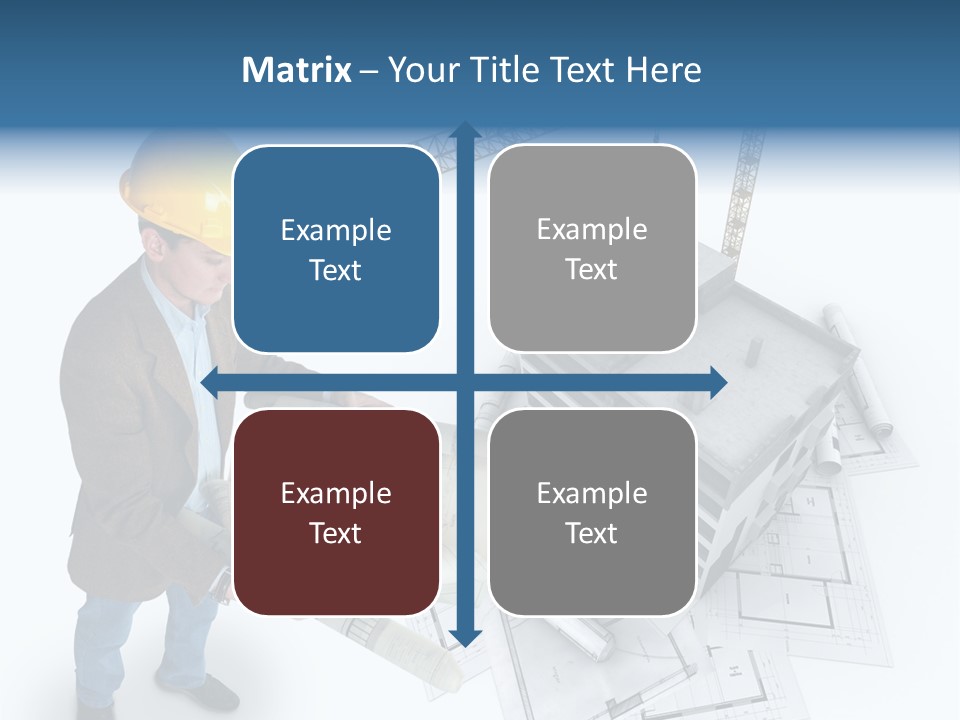 Matrix – Your Title Text Here

Example Text

Example Text

Example Text

Example Text